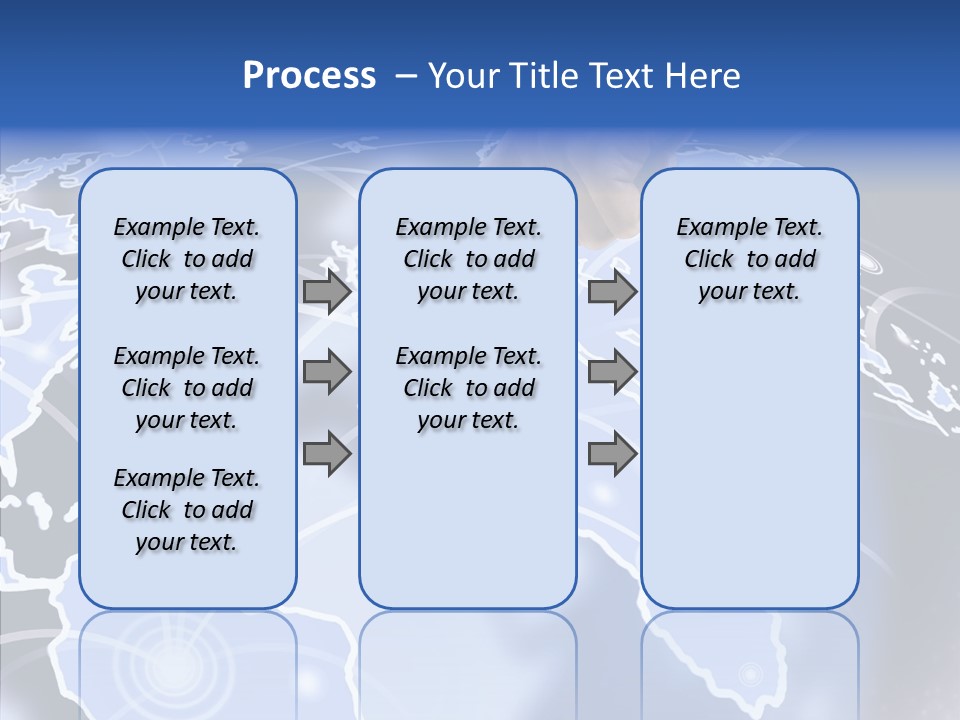 Process – Your Title Text Here

Example Text. Click to add your text.

Example Text. Click to add your text.

Example Text. Click to add your text.

Example Text. Click to add your text.

Example Text. Click to add your text.

Example Text. Click to add your text.